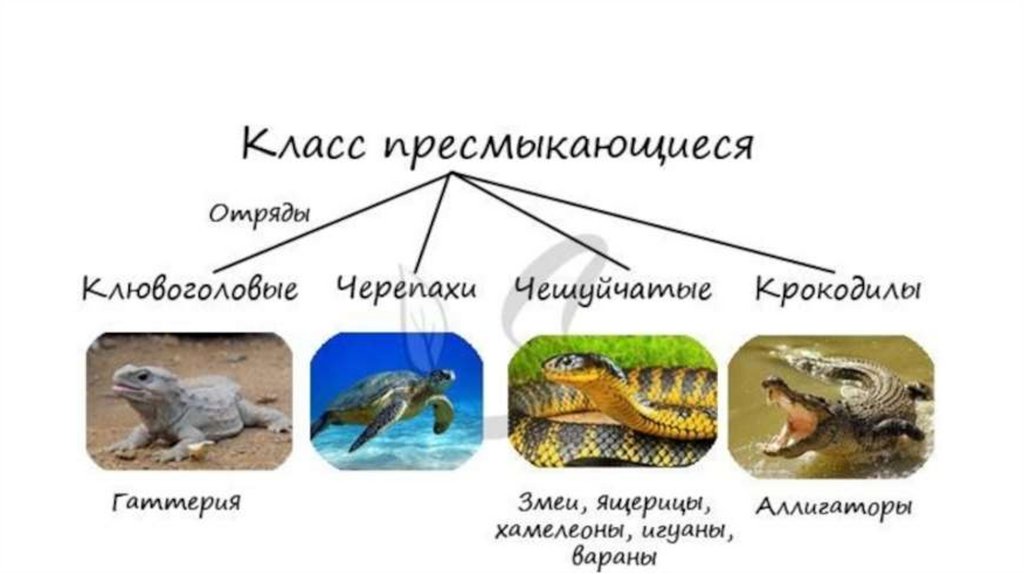 Класс пресмыкающиеся

Отряды

Клювоголовые

Черепахи

Чешуйчатые

Крокодилы

Гаттерия

Змеи, ящерицы, хамелеоны, игуаны, вараны

Аллигаторы